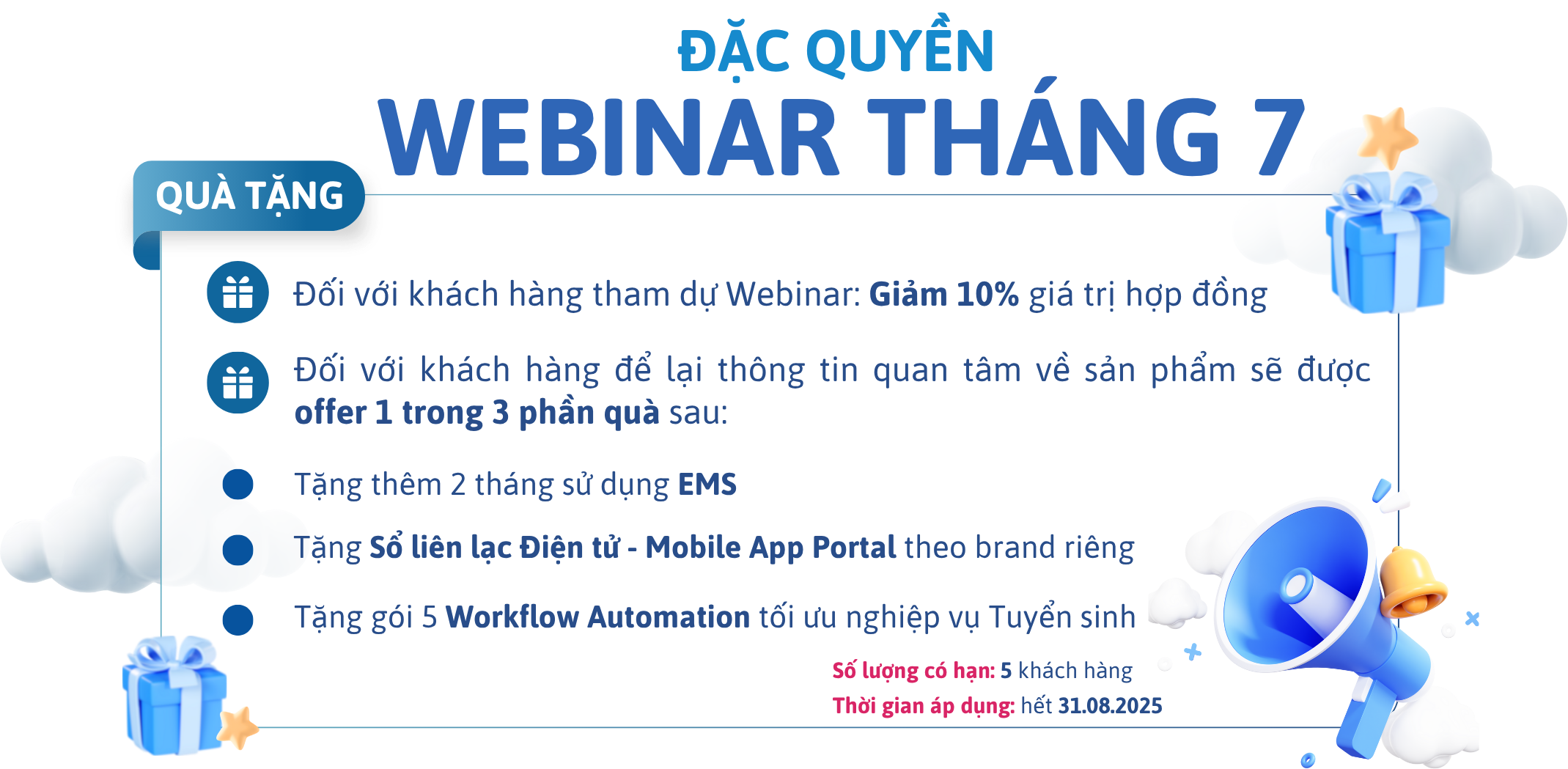 ĐẶC QUYỀN
WEBINAR THÁNG 7

QUÀ TẶNG

Đối với khách hàng tham dự Webinar: Giảm 10% giá trị hợp đồng

Đối với khách hàng để lại thông tin quan tâm về sản phẩm sẽ được offer 1 trong 3 phần quà sau:

Tặng thêm 2 tháng sử dụng EMS

Tặng Sổ liên lạc Điện tử - Mobile App Portal theo brand riêng

Tặng gói 5 Workflow Automation tối ưu nghiệp vụ Tuyển sinh

Số lượng có hạn: 5 khách hàng
Thời gian áp dụng: hết 31.08.2025